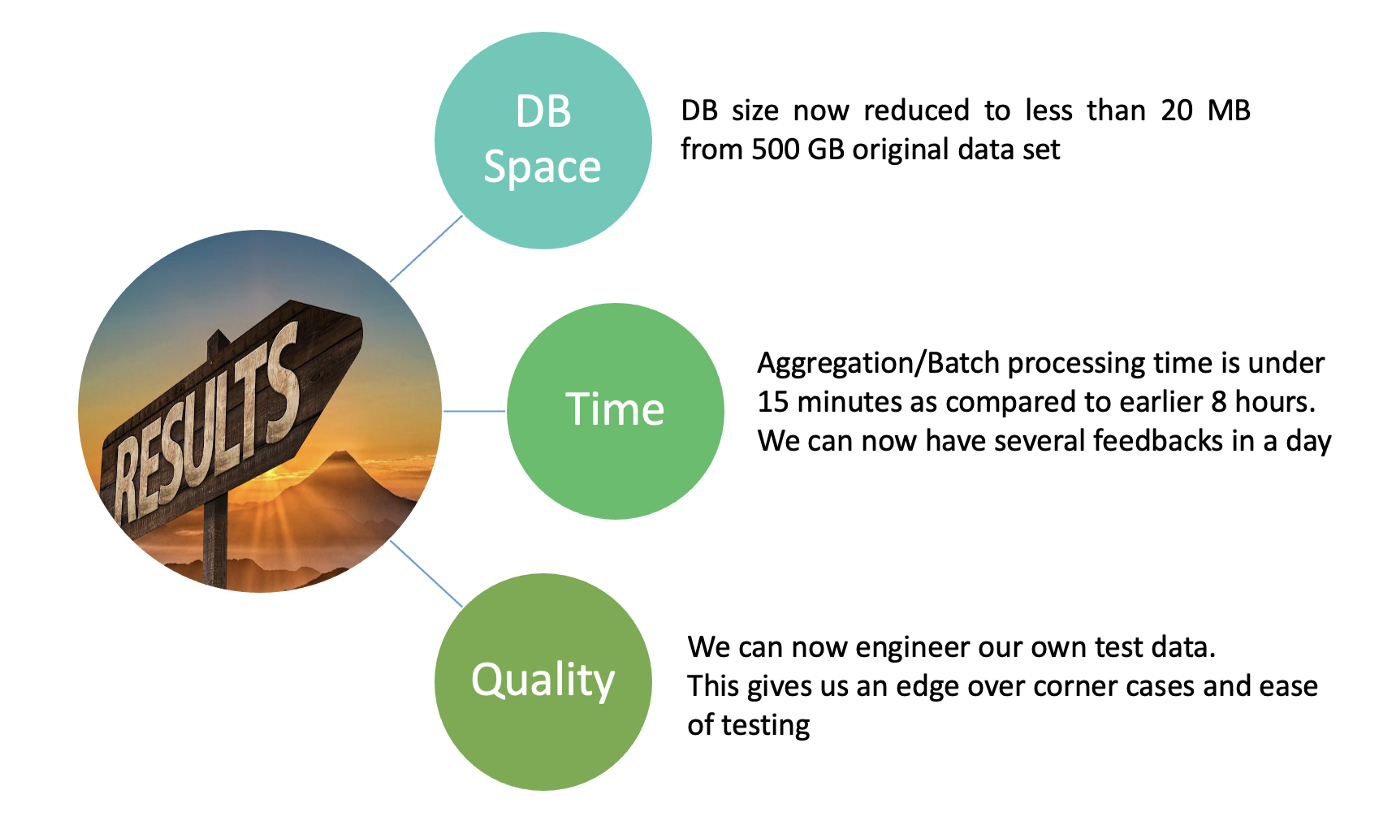 RESULTS

DB Space

DB size now reduced to less than 20 MB from 500 GB original data set

Time

Aggregation/Batch processing time is under 15 minutes as compared to earlier 8 hours. We can now have several feedbacks in a day

Quality

We can now engineer our own test data.
This gives us an edge over corner cases and ease of testing